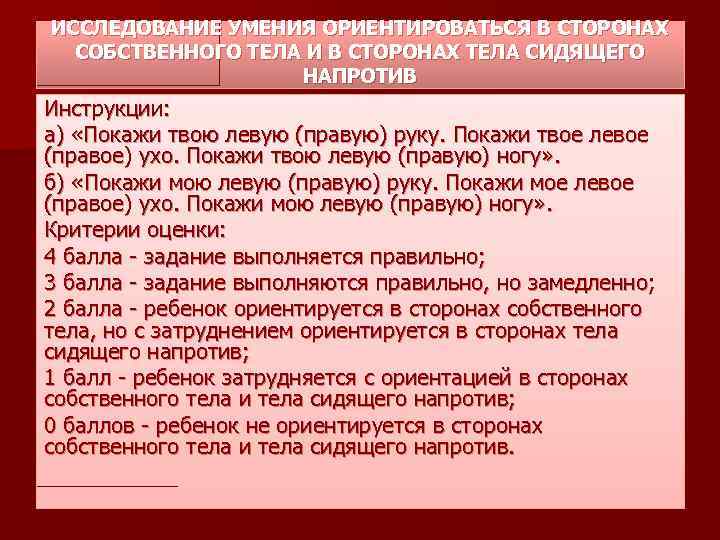 ИССЛЕДОВАНИЕ УМЕНИЯ ОРИЕНТИРОВАТЬСЯ В СТОРОНАХ СОБСТВЕННОГО ТЕЛА И В СТОРОНАХ ТЕЛА СИДЯЩЕГО НАПРОТИВ

Инструкции:

а) «Покажи твою левую (правую) руку. Покажи твое левое (правое) ухо. Покажи твою левую (правую) ногу».

б) «Покажи мою левую (правую) руку. Покажи мое левое (правое) ухо. Покажи мою левую (правую) ногу».

Критерии оценки:

4 балла - задание выполняется правильно;

3 балла - задание выполняются правильно, но замедленно;

2 балла - ребенок ориентируется в сторонах собственного тела, но с затруднением ориентируется в сторонах тела сидящего напротив;

1 балл - ребенок затрудняется с ориентацией в сторонах собственного тела и тела сидящего напротив;

0 баллов - ребенок не ориентируется в сторонах собственного тела и тела сидящего напротив.